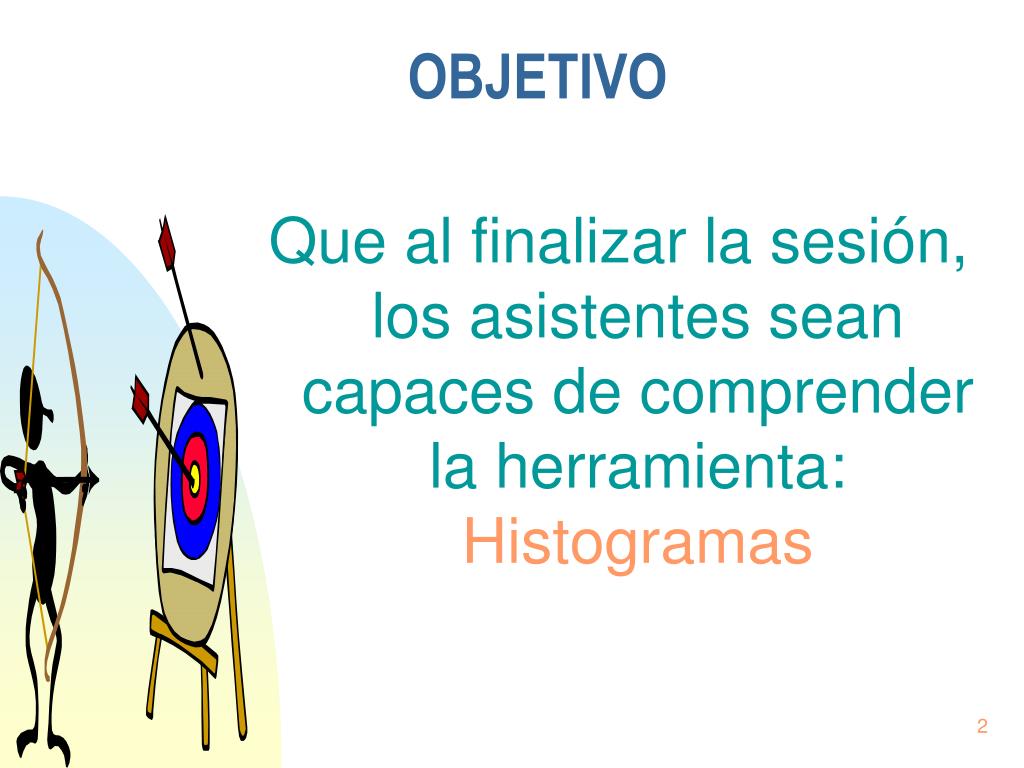 OBJETIVO

Que al finalizar la sesión, los asistentes sean capaces de comprender la herramienta: Histogramas

2